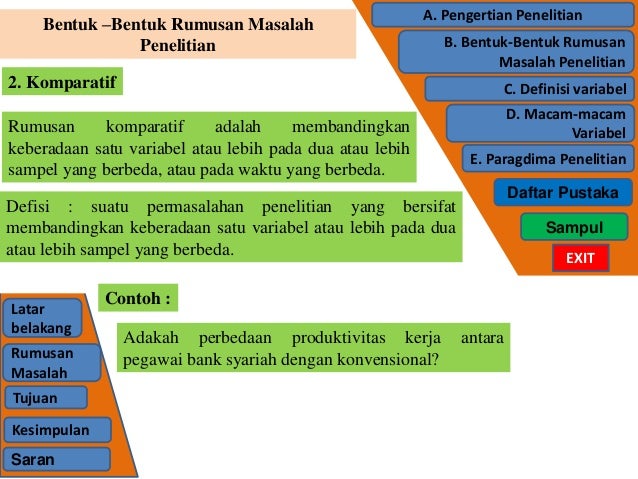 Bentuk –Bentuk Rumusan Masalah Penelitian

2. Komparatif

Rumusan komparatif adalah membandingkan keberadaan satu variabel atau lebih pada dua atau lebih sampel yang berbeda, atau pada waktu yang berbeda.

Defisi : suatu permasalahan penelitian yang bersifat membandingkan keberadaan satu variabel atau lebih pada dua atau lebih sampel yang berbeda.

Contoh :

Adakah perbedaan produktivitas kerja antara pegawai bank syariah dengan konvensional?

A. Pengertian Penelitian

B. Bentuk-Bentuk Rumusan Masalah Penelitian

C. Definisi variabel

D. Macam-macam Variabel

E. Paragdima Penelitian

Daftar Pustaka

Sampul

EXIT

Latar belakang

Rumusan Masalah

Tujuan

Kesimpulan

Saran